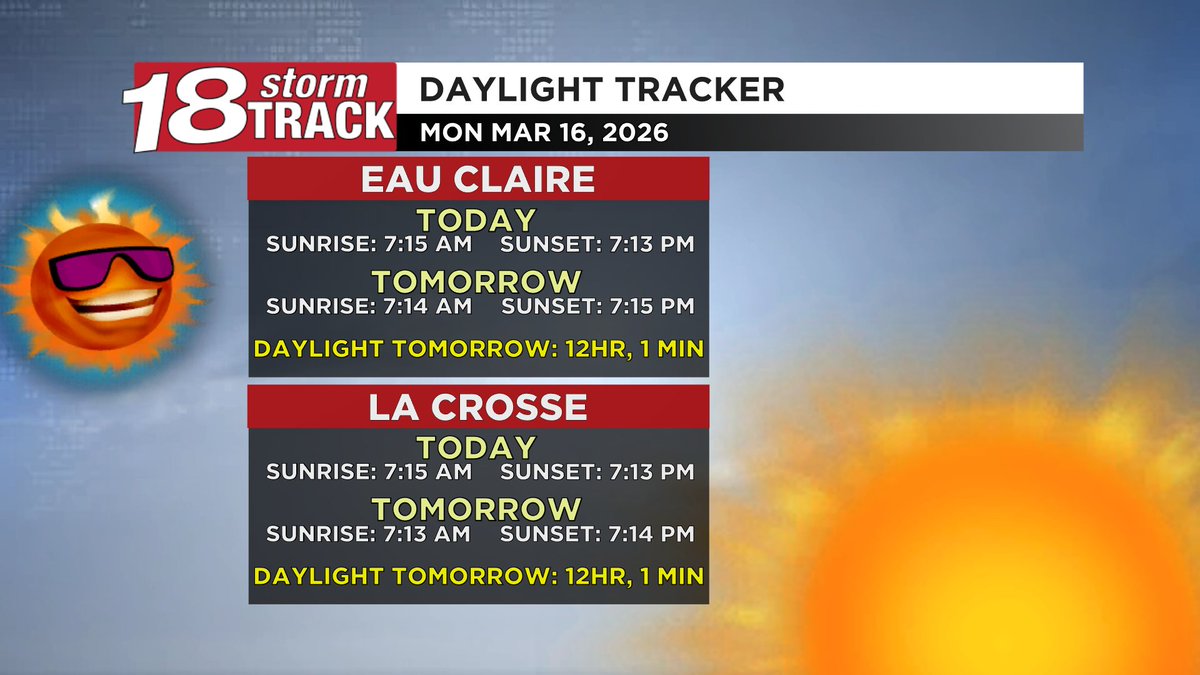 18 storm TRACK

DAYLIGHT TRACKER

MON MAR 16, 2026

EAU CLAIRE

TODAY
SUNRISE: 7:15 AM SUNSET: 7:13 PM

TOMORROW
SUNRISE: 7:14 AM SUNSET: 7:15 PM

DAYLIGHT TOMORROW: 12HR, 1 MIN

LA CROSSE

TODAY
SUNRISE: 7:15 AM SUNSET: 7:13 PM

TOMORROW
SUNRISE: 7:13 AM SUNSET: 7:14 PM

DAYLIGHT TOMORROW: 12HR, 1 MIN